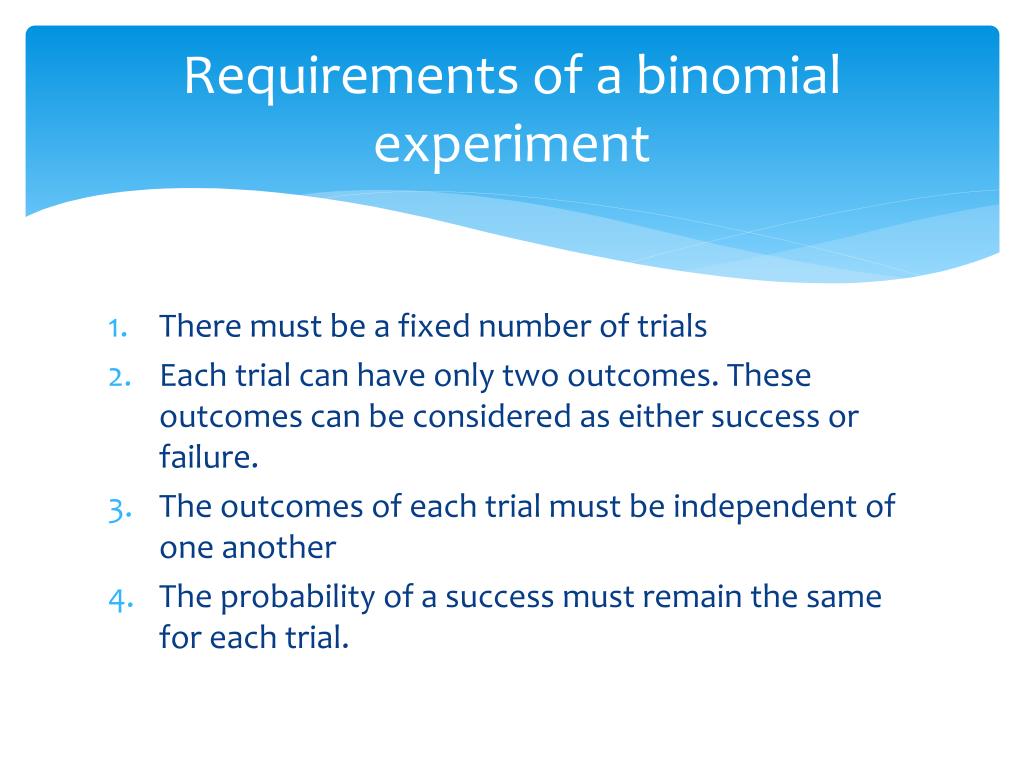 Requirements of a binomial experiment

1. There must be a fixed number of trials
2. Each trial can have only two outcomes. These outcomes can be considered as either success or failure.
3. The outcomes of each trial must be independent of one another
4. The probability of a success must remain the same for each trial.